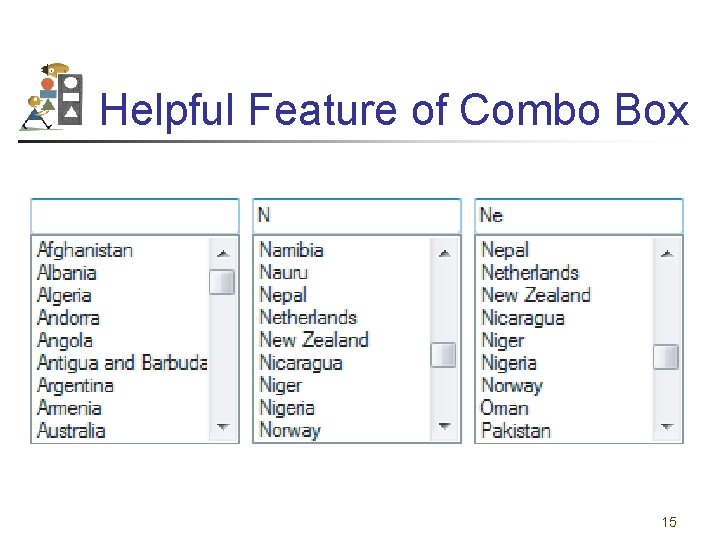 Helpful Feature of Combo Box

Afghanistan
Albania
Algeria
Andorra
Angola
Antigua and Barbuda
Argentina
Armenia
Australia

N

Namibia
Nauru
Nepal
Netherlands
New Zealand
Nicaragua
Niger
Nigeria
Norway

Ne

Nepal
Netherlands
New Zealand
Nicaragua
Niger
Nigeria
Norway
Oman
Pakistan

15